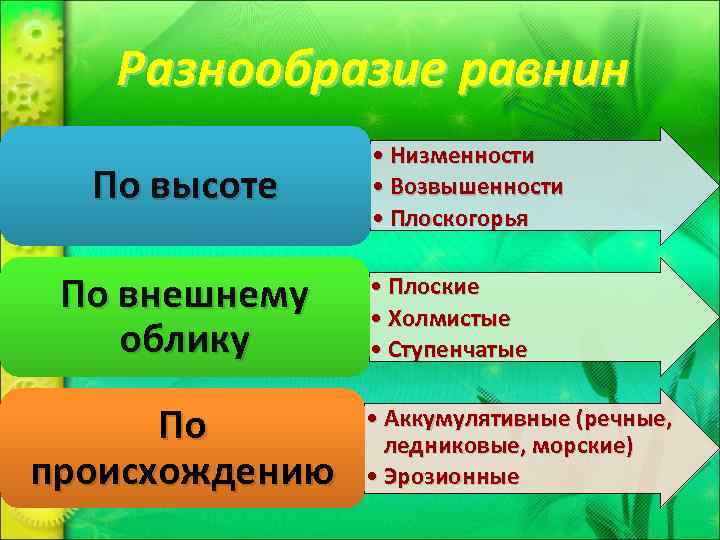 Разнообразие равнин

По высоте

• Низменности
• Возвышенности
• Плоскогорья

По внешнему облику

• Плоские
• Холмистые
• Ступенчатые

По происхождению

• Аккумулятивные (речные, ледниковые, морские)
• Эрозионные